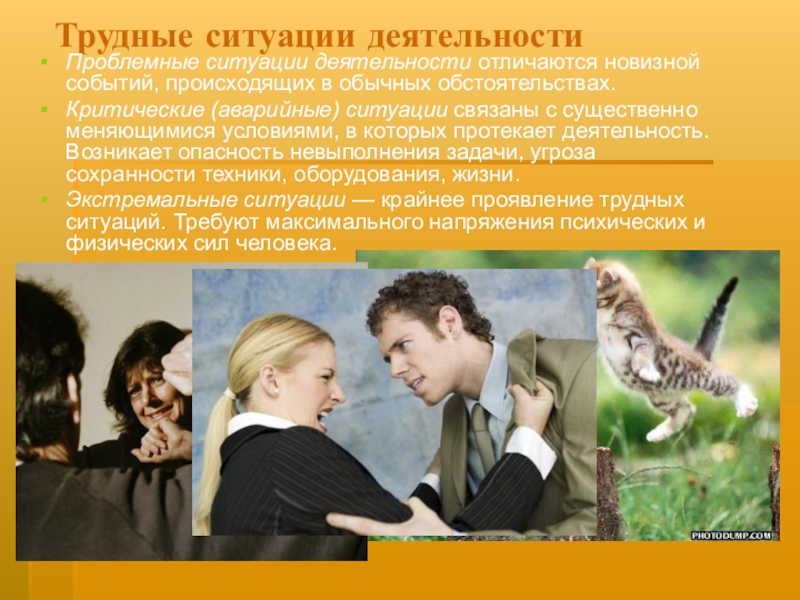 Трудные ситуации деятельности

Проблемные ситуации деятельности отличаются новизной событий, происходящих в обычных обстоятельствах.

Критические (аварийные) ситуации связаны с существенно меняющимися условиями, в которых протекает деятельность. Возникает опасность невыполнения задачи, угроза сохранности техники, оборудования, жизни.

Экстремальные ситуации — крайнее проявление трудных ситуаций. Требуют максимального напряжения психических и физических сил человека.

PHOTODUMP.COM